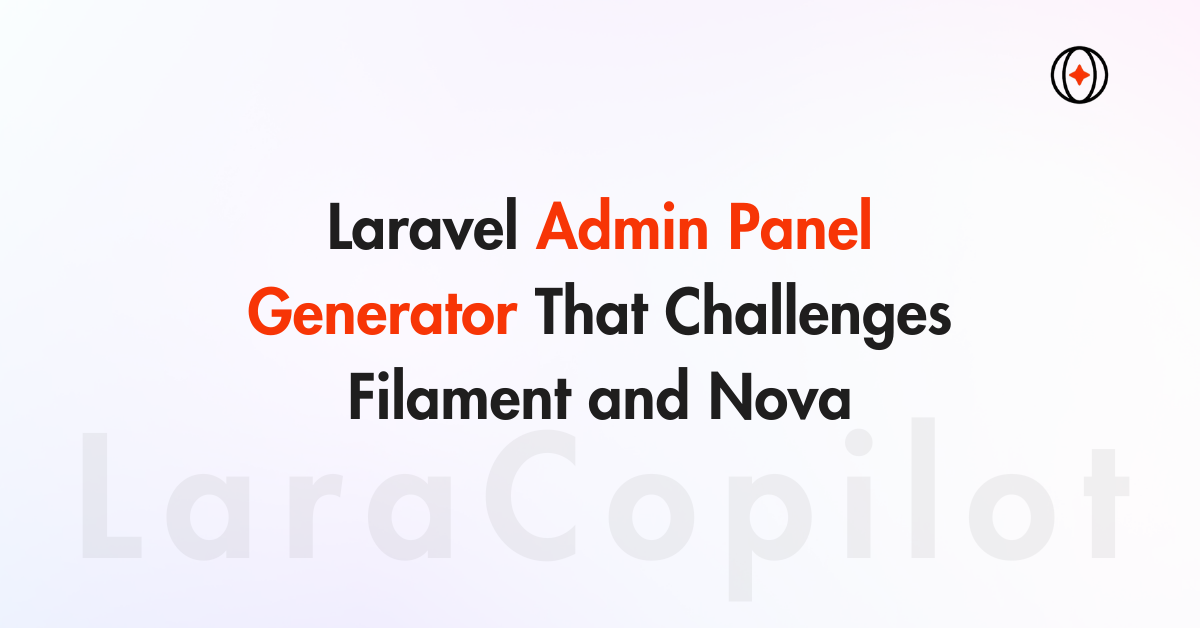 Laravel Admin Panel Generator That Challenges Filament and Nova

LaraCopilot